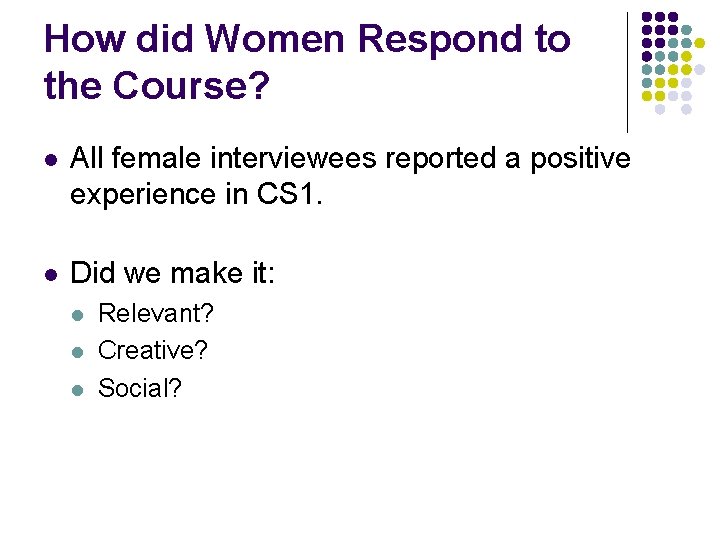 How did Women Respond to the Course?

- All female interviewees reported a positive experience in CS1.

- Did we make it:
  - Relevant?
  - Creative?
  - Social?